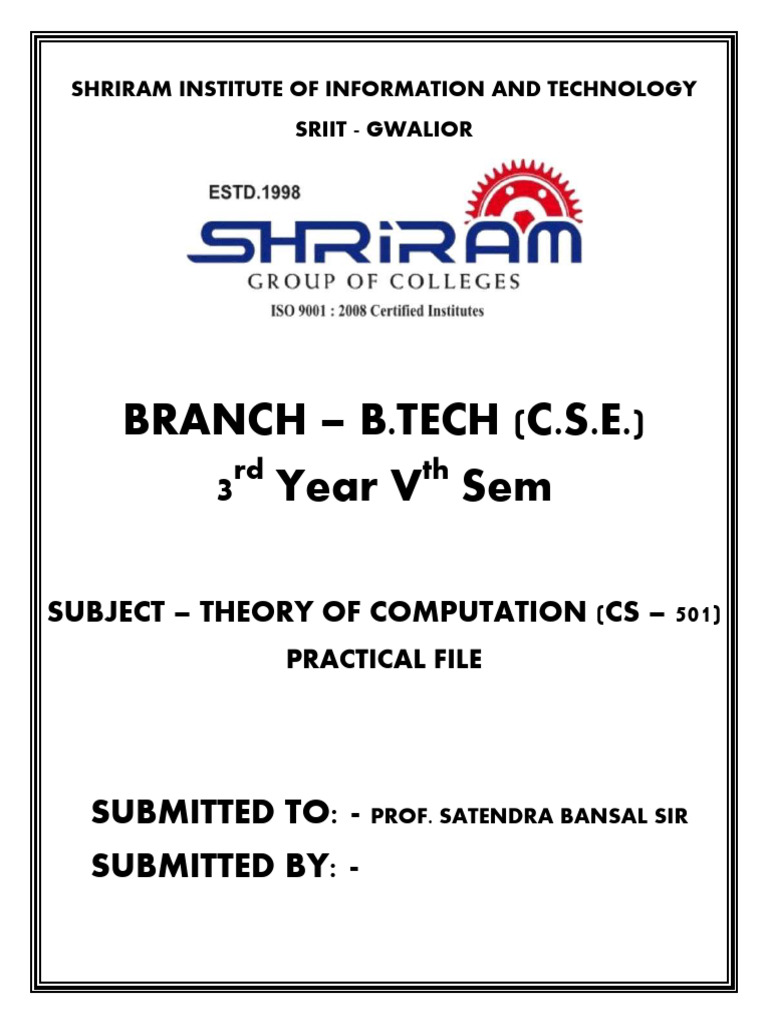 SHRIRAM INSTITUTE OF INFORMATION AND TECHNOLOGY

SRIIT - GWALIOR

ESTD.1998

SHRIRAM

GROUP OF COLLEGES

ISO 9001 : 2008 Certified Institutes

BRANCH – B.TECH (C.S.E.)

3$^{rd}$ Year V$^{th}$ Sem

SUBJECT – THEORY OF COMPUTATION (CS – 501)

PRACTICAL FILE

SUBMITTED TO: - PROF. SATENDRA BANSAL SIR

SUBMITTED BY: -